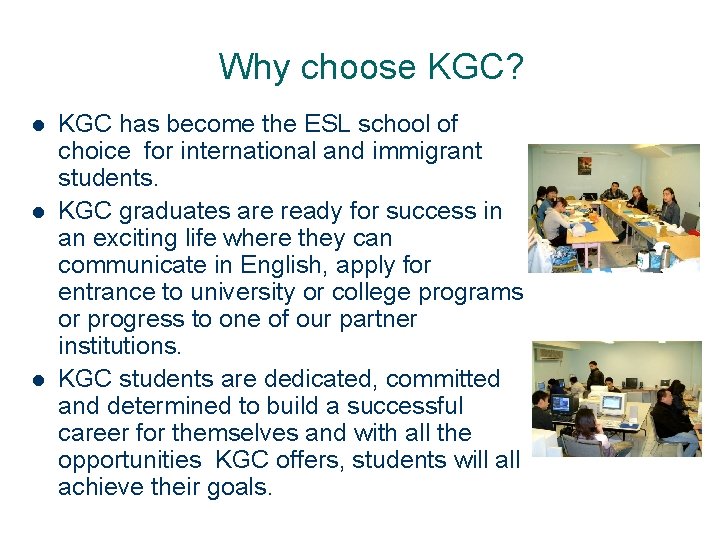 Why choose KGC?

• KGC has become the ESL school of choice for international and immigrant students.
• KGC graduates are ready for success in an exciting life where they can communicate in English, apply for entrance to university or college programs or progress to one of our partner institutions.
• KGC students are dedicated, committed and determined to build a successful career for themselves and with all the opportunities KGC offers, students will all achieve their goals.